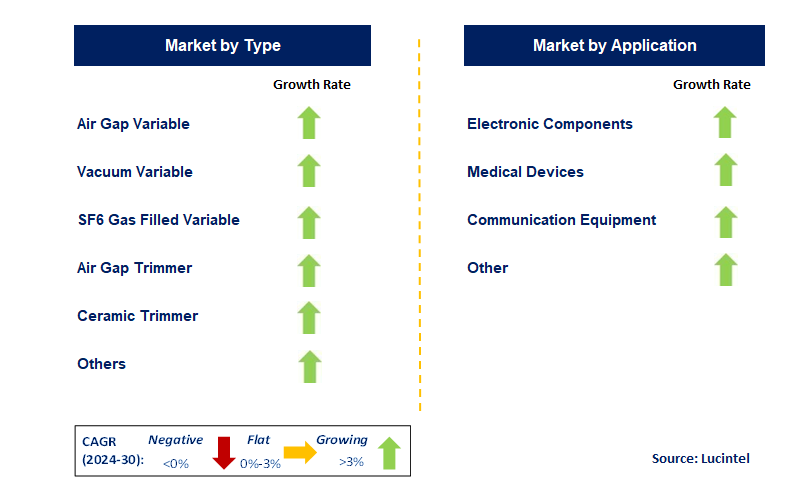 Market by Type

Growth Rate

Air Gap Variable

Vacuum Variable

SF6 Gas Filled Variable

Air Gap Trimmer

Ceramic Trimmer

Others

Market by Application

Growth Rate

Electronic Components

Medical Devices

Communication Equipment

Other

CAGR (2024-30): Negative <0% Flat 0%-3% Growing >3%

Source: Lucintel